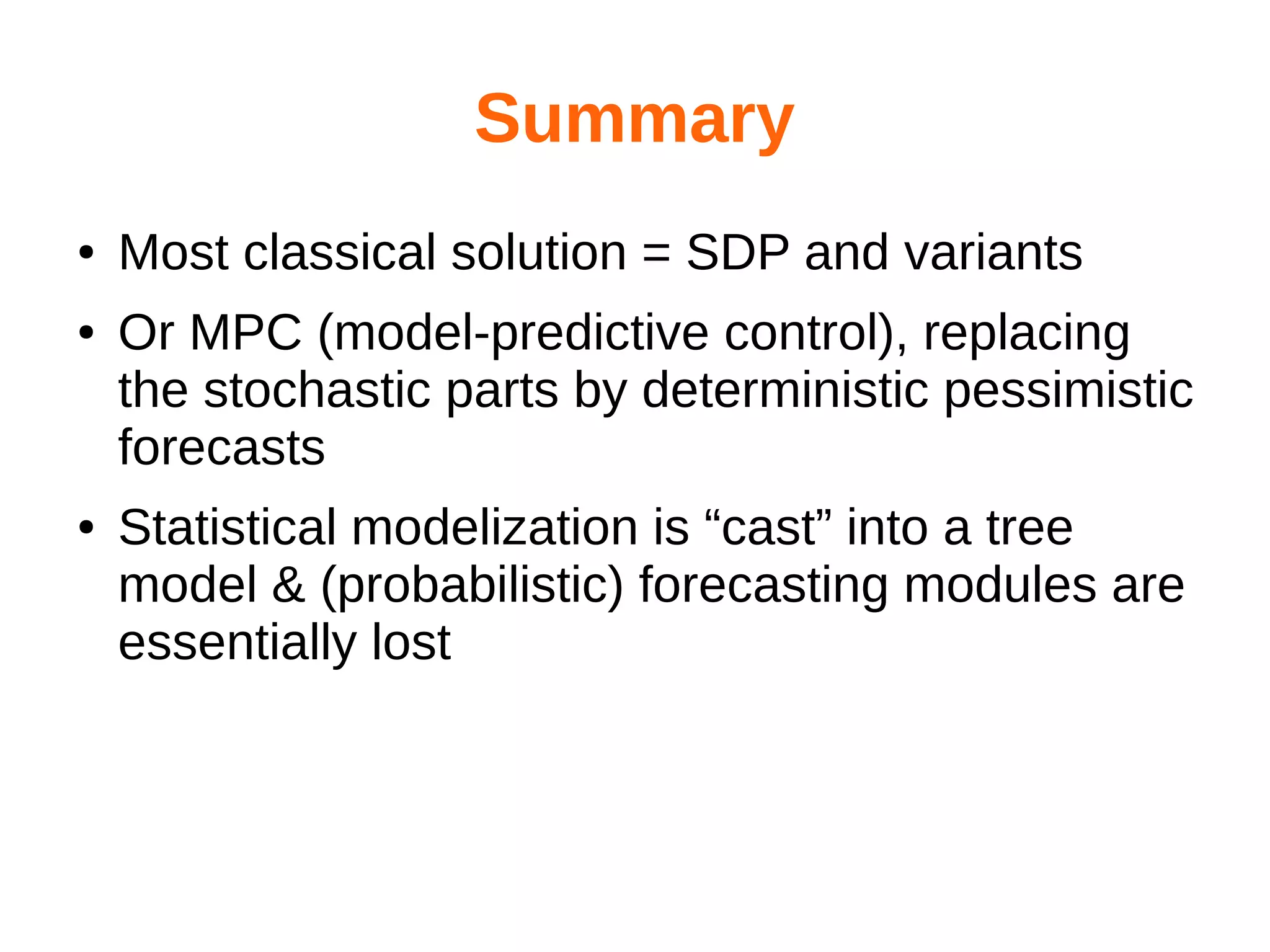 Summary

• Most classical solution = SDP and variants

• Or MPC (model-predictive control), replacing the stochastic parts by deterministic pessimistic forecasts

• Statistical modelization is “cast” into a tree model & (probabilistic) forecasting modules are essentially lost